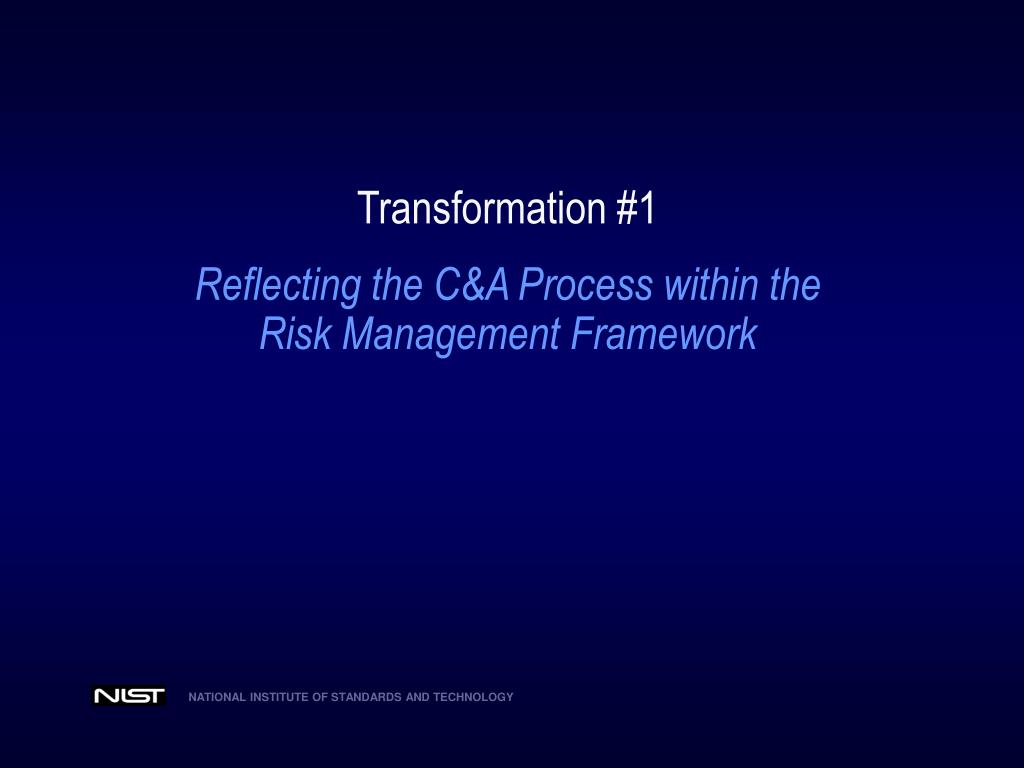 Transformation #1

Reflecting the C&A Process within the Risk Management Framework

NIST NATIONAL INSTITUTE OF STANDARDS AND TECHNOLOGY